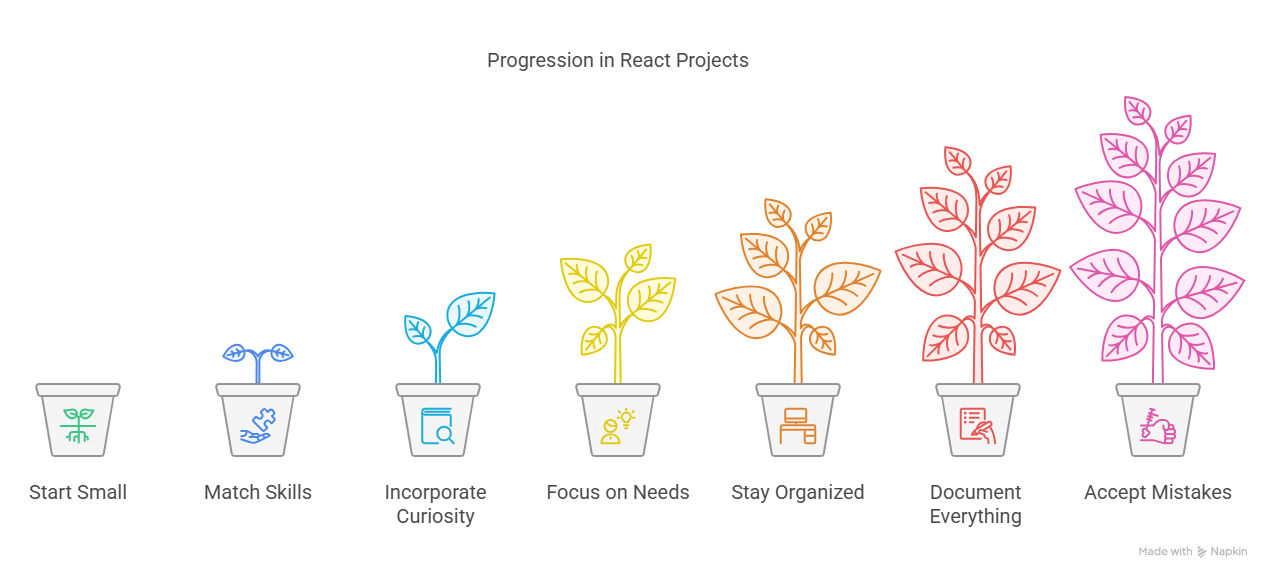 Progression in React Projects

Start Small

Match Skills

Incorporate Curiosity

Focus on Needs

Stay Organized

Document Everything

Accept Mistakes

Made with Napkin